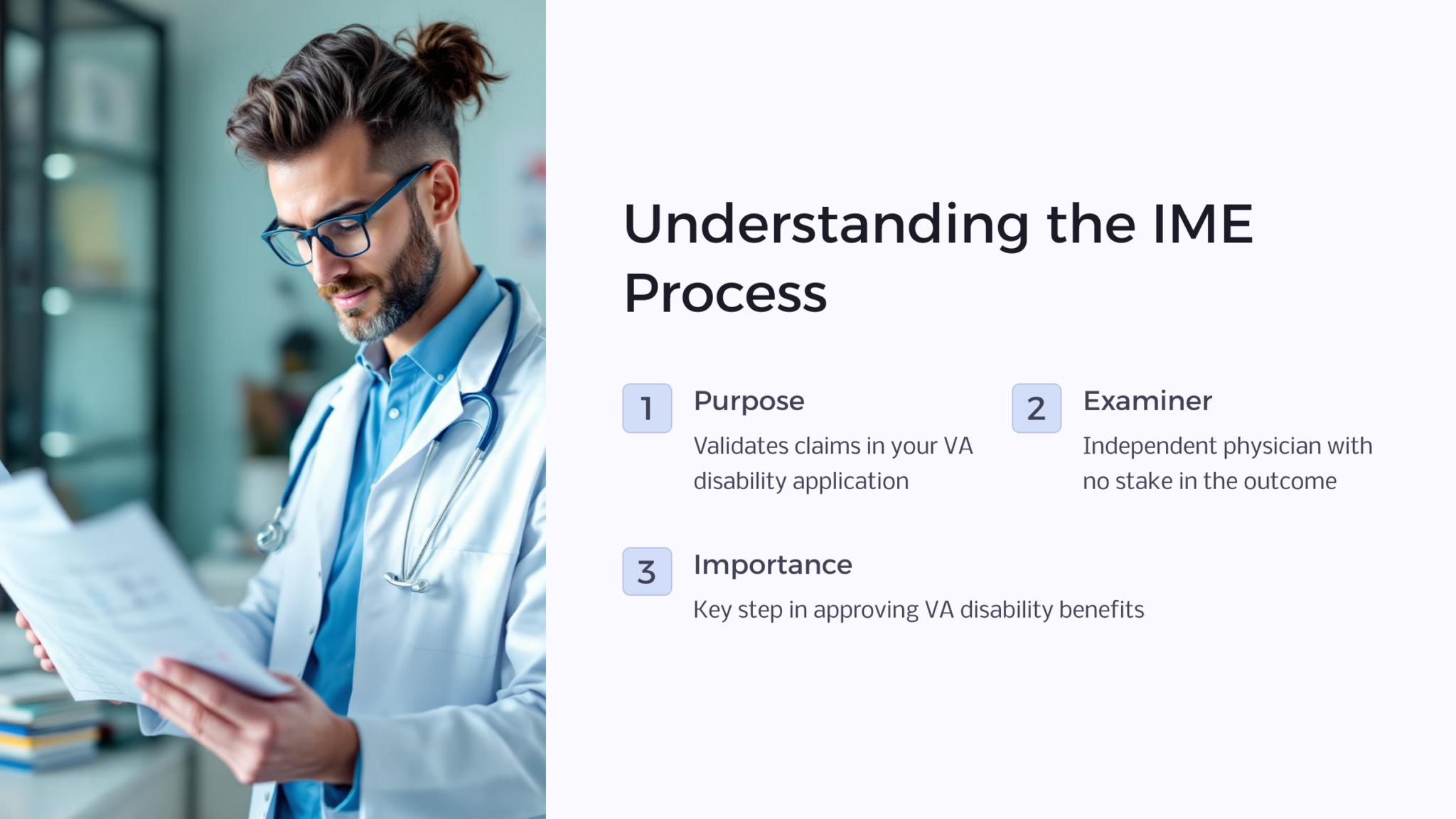 Understanding the IME Process

1
Purpose
Validates claims in your VA disability application

2
Examiner
Independent physician with no stake in the outcome

3
Importance
Key step in approving VA disability benefits